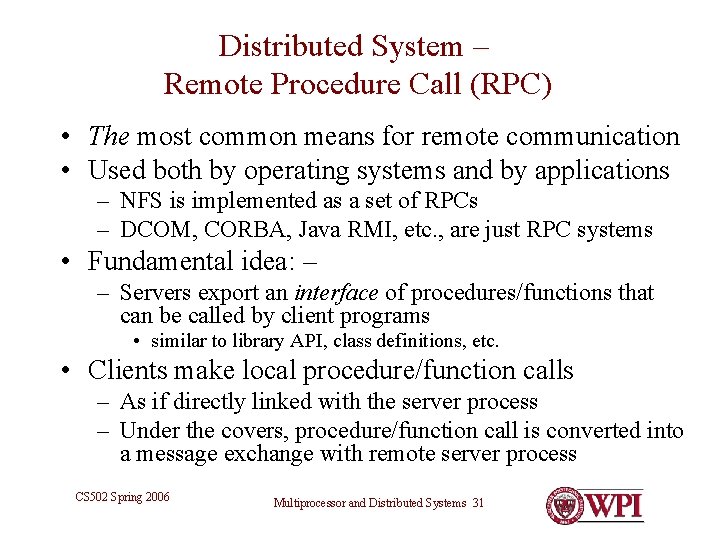 Distributed System –
Remote Procedure Call (RPC)

• The most common means for remote communication
• Used both by operating systems and by applications
– NFS is implemented as a set of RPCs
– DCOM, CORBA, Java RMI, etc., are just RPC systems
• Fundamental idea: –
– Servers export an interface of procedures/functions that can be called by client programs
• similar to library API, class definitions, etc.
• Clients make local procedure/function calls
– As if directly linked with the server process
– Under the covers, procedure/function call is converted into a message exchange with remote server process

CS502 Spring 2006

Multiprocessor and Distributed Systems 31

WPI